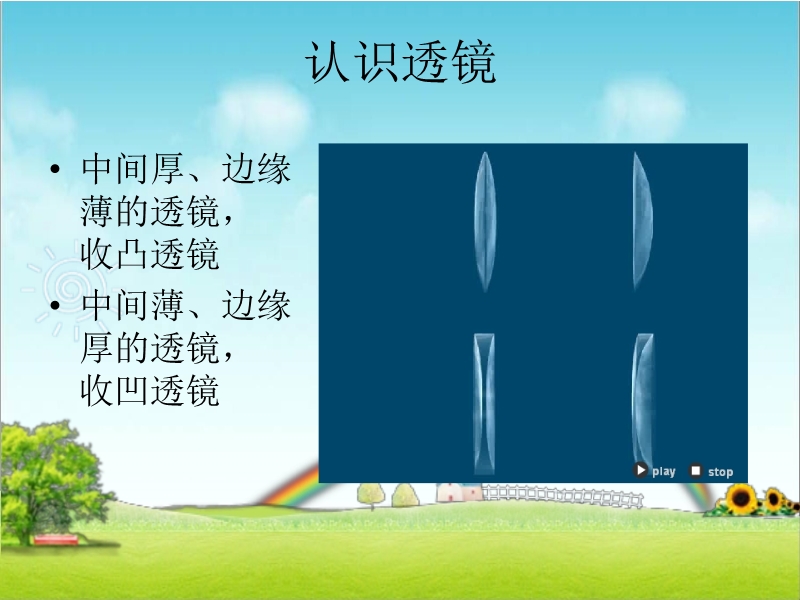 认识透镜

• 中间厚、边缘薄的透镜，收凸透镜
• 中间薄、边缘厚的透镜，收凹透镜

play stop